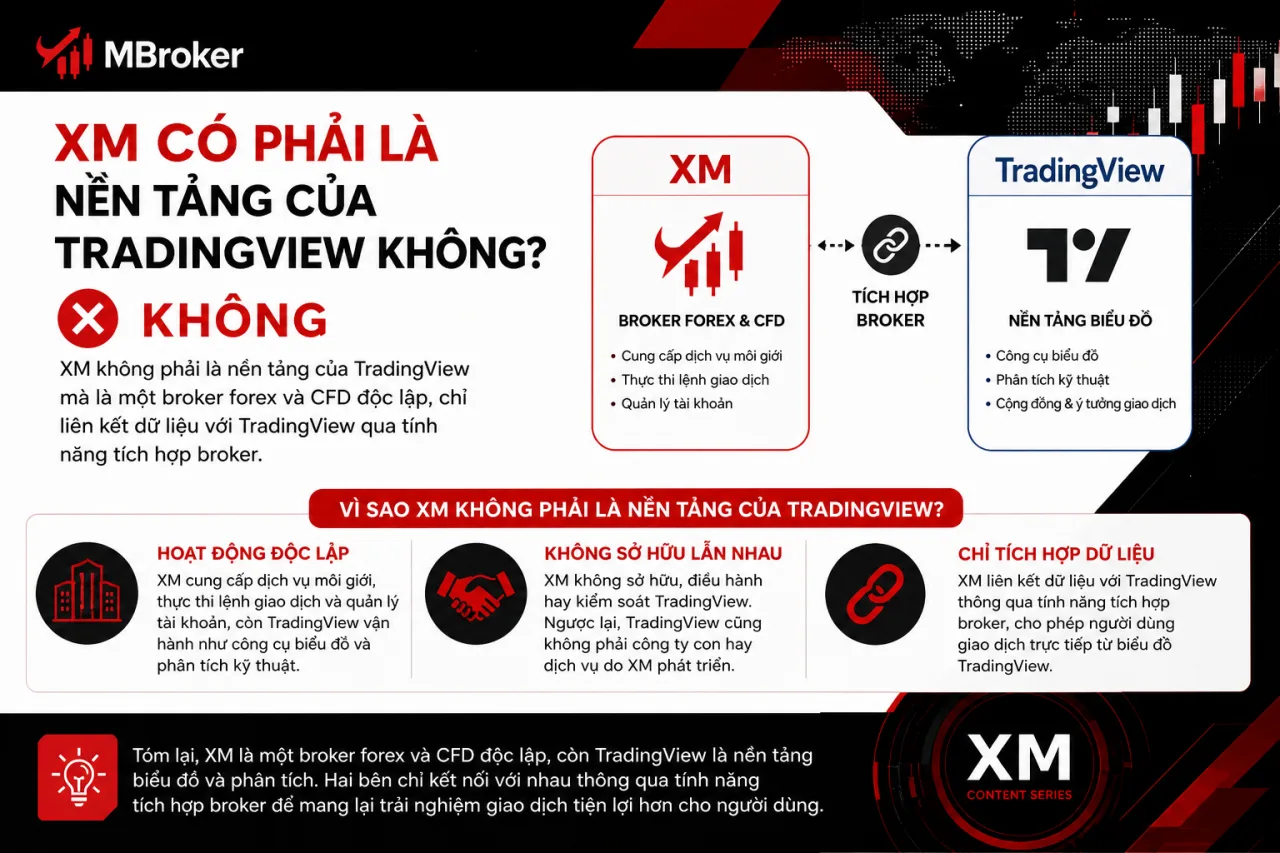 MBroker

XM CÓ PHẢI LÀ NỀN TẢNG CỦA TRADINGVIEW KHÔNG?

KHÔNG

XM không phải là nền tảng của TradingView mà là một broker forex và CFD độc lập, chỉ liên kết dữ liệu với TradingView qua tính năng tích hợp broker.

XM

BROKER FOREX & CFD

• Cung cấp dịch vụ môi giới
• Thực thi lệnh giao dịch
• Quản lý tài khoản

TÍCH HỢP BROKER

TradingView

NỀN TẢNG BIỂU ĐỒ

• Công cụ biểu đồ
• Phân tích kỹ thuật
• Cộng đồng & ý tưởng giao dịch

VÌ SAO XM KHÔNG PHẢI LÀ NỀN TẢNG CỦA TRADINGVIEW?

HOẠT ĐỘNG ĐỘC LẬP

XM cung cấp dịch vụ môi giới, thực thi lệnh giao dịch và quản lý tài khoản, còn TradingView vận hành như công cụ biểu đồ và phân tích kỹ thuật.

KHÔNG SỞ HỮU LẪN NHAU

XM không sở hữu, điều hành hay kiểm soát TradingView. Ngược lại, TradingView cũng không phải công ty con hay dịch vụ do XM phát triển.

CHỈ TÍCH HỢP DỮ LIỆU

XM liên kết dữ liệu với TradingView thông qua tính năng tích hợp broker, cho phép người dùng giao dịch trực tiếp từ biểu đồ TradingView.

Tóm lại, XM là một broker forex và CFD độc lập, còn TradingView là nền tảng biểu đồ và phân tích. Hai bên chỉ kết nối với nhau thông qua tính năng tích hợp broker để mang lại trải nghiệm giao dịch tiện lợi hơn cho người dùng.

XM
CONTENT SERIES